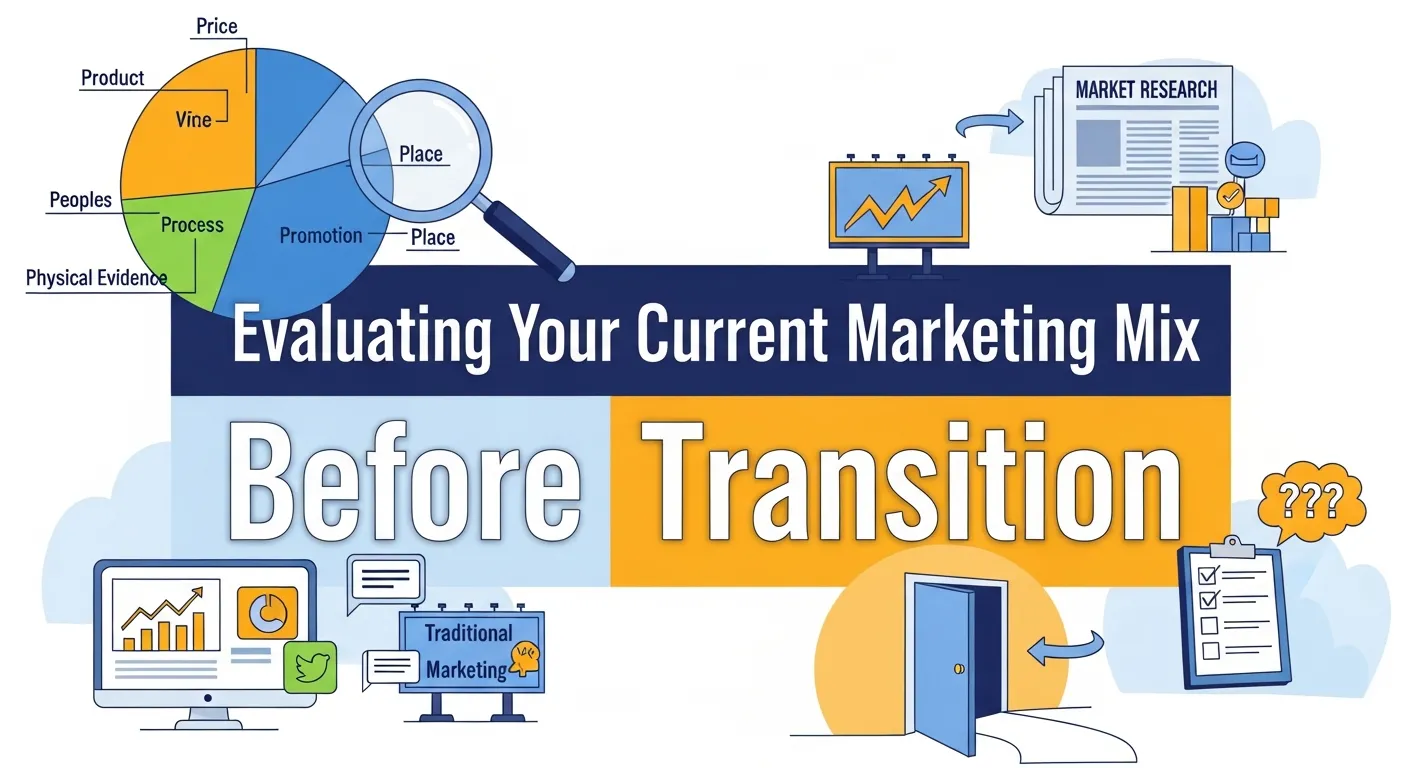 Price
Product
Vine
Place
Peoples
Process
Promotion
Place
Physical Evidence
MARKET RESEARCH
Evaluating Your Current Marketing Mix
Before Transition
???
Traditional Marketing